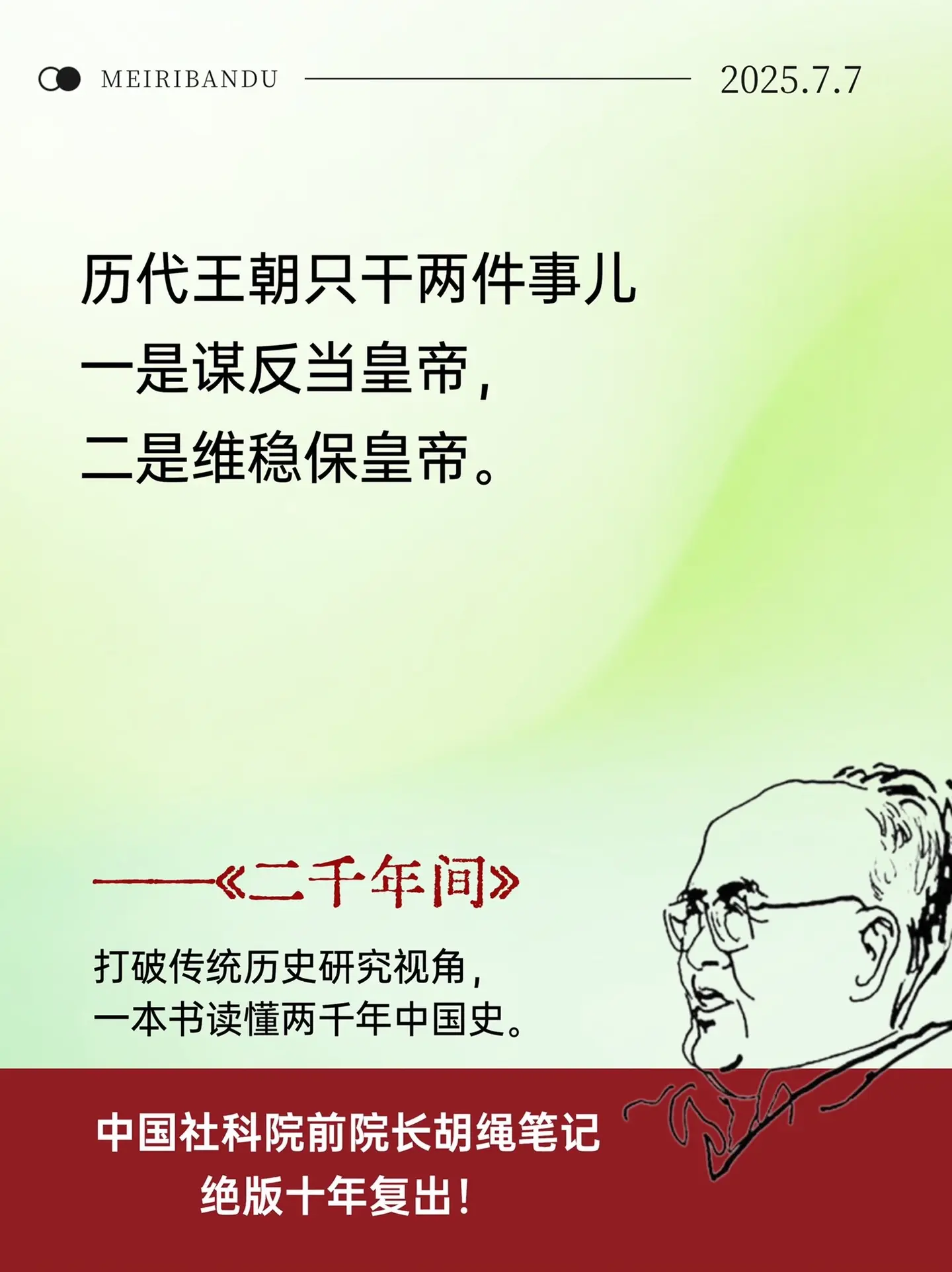 MEIRIBANDU 2025.7.7

历代王朝只干两件事儿
一是谋反当皇帝，
二是维稳保皇帝。

——《二千年间》

打破传统历史研究视角，
一本书读懂两千年中国史。

中国社科院前院长胡绳笔记
绝版十年复出！